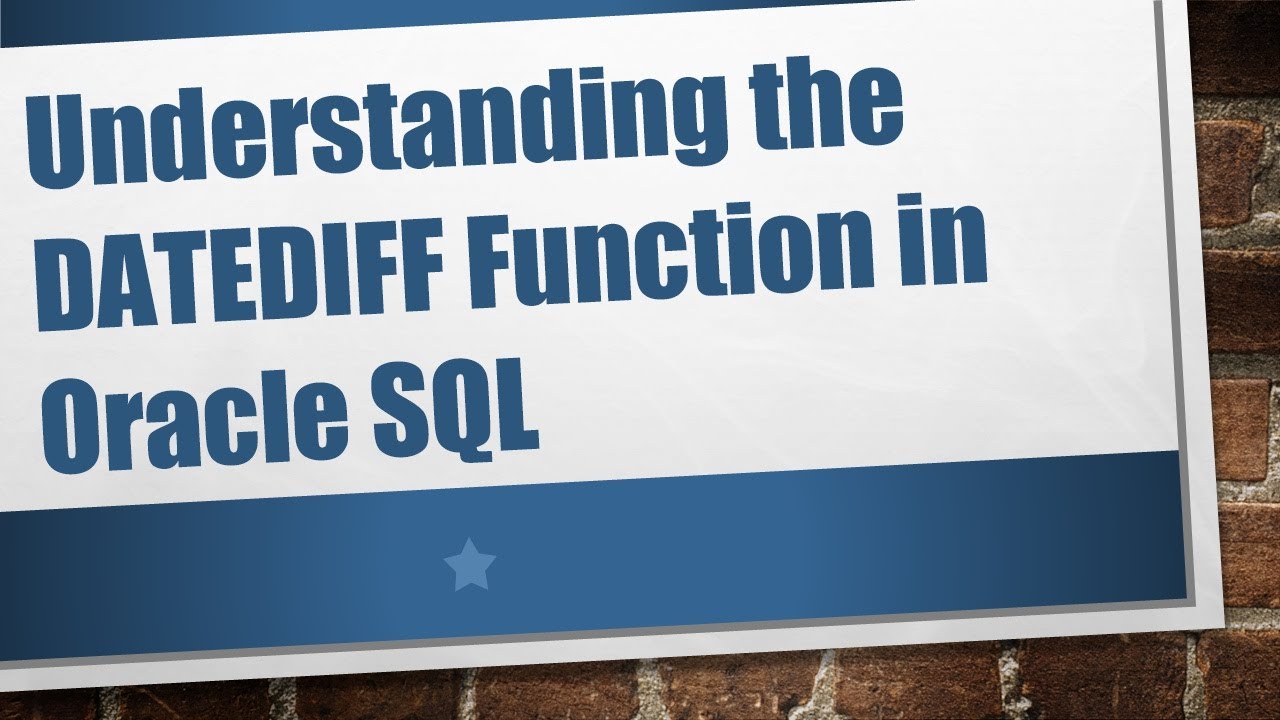 Understanding the DATEDIFF Function in Oracle SQL